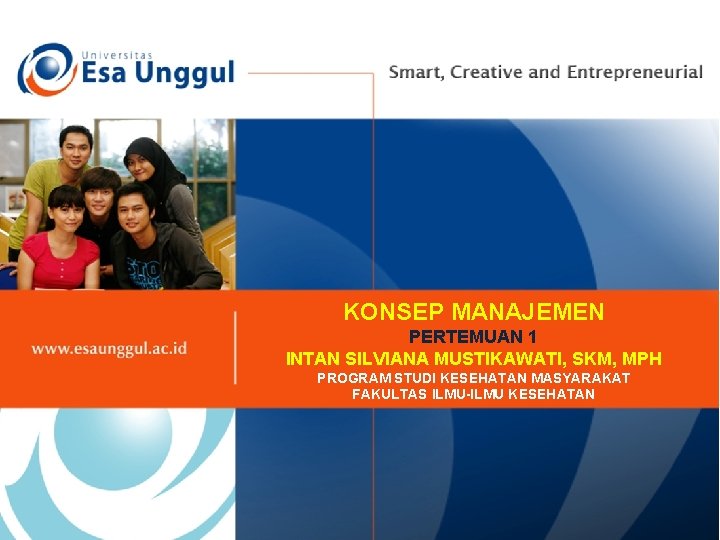 Universitas
Esa Unggul

Smart, Creative and Entrepreneurial

www.esaunggul.ac.id

KONSEP MANAJEMEN

PERTEMUAN 1

INTAN SILVIANA MUSTIKAWATI, SKM, MPH

PROGRAM STUDI KESEHATAN MASYARAKAT
FAKULTAS ILMU-ILMU KESEHATAN